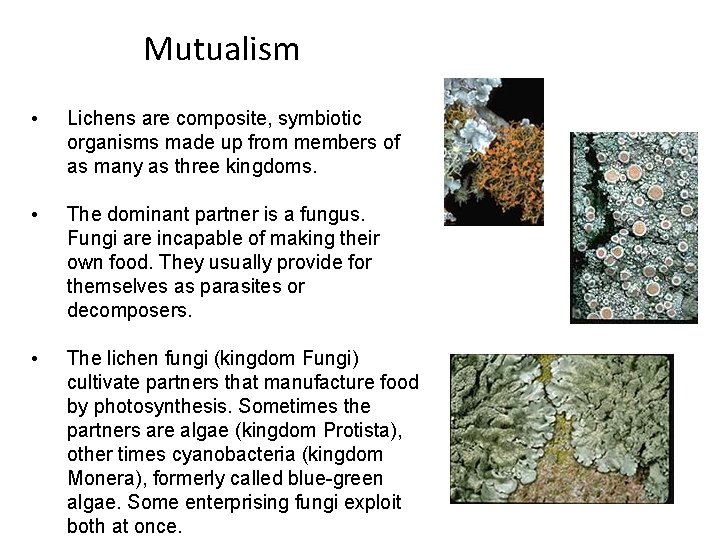 Mutualism

• Lichens are composite, symbiotic organisms made up from members of as many as three kingdoms.

• The dominant partner is a fungus. Fungi are incapable of making their own food. They usually provide for themselves as parasites or decomposers.

• The lichen fungi (kingdom Fungi) cultivate partners that manufacture food by photosynthesis. Sometimes the partners are algae (kingdom Protista), other times cyanobacteria (kingdom Monera), formerly called blue-green algae. Some enterprising fungi exploit both at once.